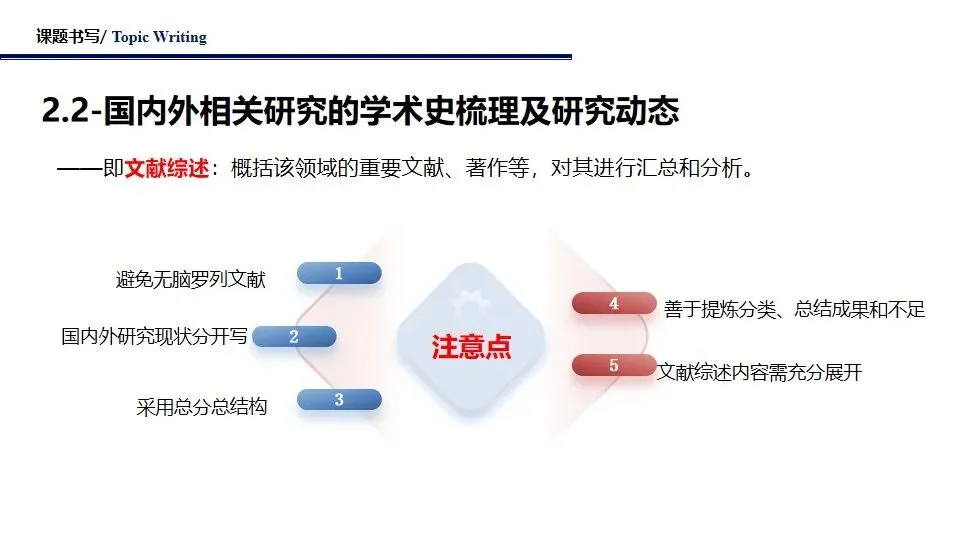 课题书写/ Topic Writing

2.2-国内外相关研究的学术史梳理及研究动态

——即文献综述：概括该领域的重要文献、著作等，对其进行汇总和分析。

避免无脑罗列文献 1

国内外研究现状分开写 2

采用总分总结构 3

注意点

4 善于提炼分类、总结成果和不足

5 文献综述内容需充分展开